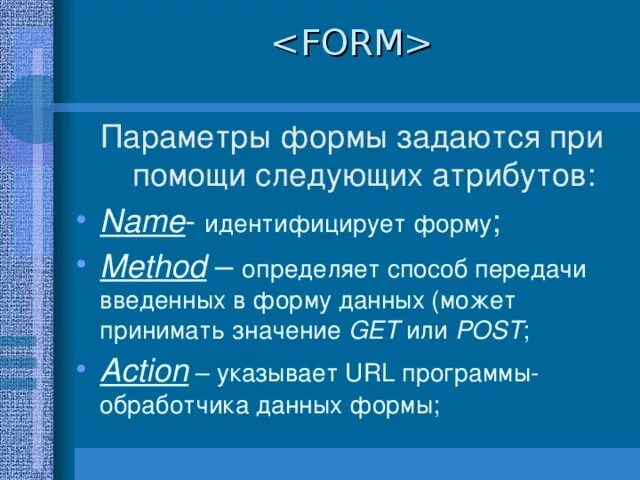 <FORM>

Параметры формы задаются при помощи следующих атрибутов:

• Name- идентифицирует форму;

• Method – определяет способ передачи введенных в форму данных (может принимать значение GET или POST;

• Action – указывает URL программы-обработчика данных формы;